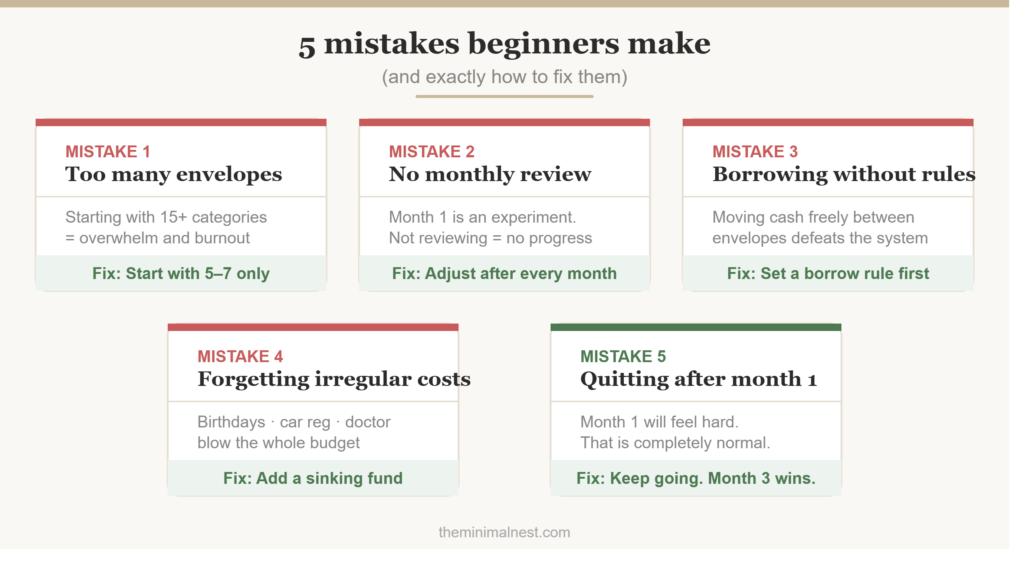 5 mistakes beginners make

(and exactly how to fix them)

MISTAKE 1
Too many envelopes

Starting with 15+ categories = overwhelm and burnout

Fix: Start with 5–7 only

MISTAKE 2
No monthly review

Month 1 is an experiment. Not reviewing = no progress

Fix: Adjust after every month

MISTAKE 3
Borrowing without rules

Moving cash freely between envelopes defeats the system

Fix: Set a borrow rule first

MISTAKE 4
Forgetting irregular costs

Birthdays · car reg · doctor blow the whole budget

Fix: Add a sinking fund

MISTAKE 5
Quitting after month 1

Month 1 will feel hard. That is completely normal.

Fix: Keep going. Month 3 wins.

theminimalnest.com